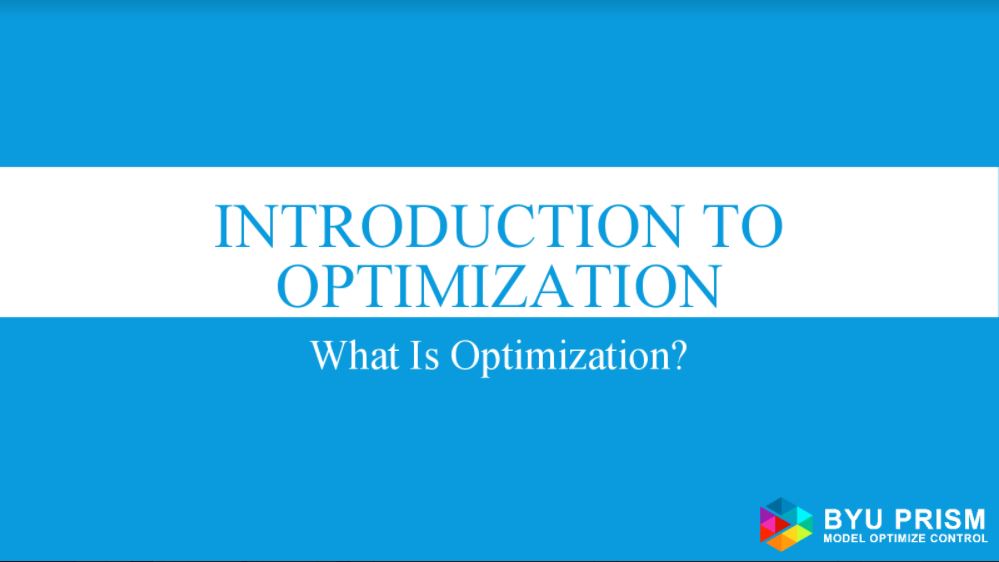 INTRODUCTION TO OPTIMIZATION

What Is Optimization?

BYU PRISM
MODEL OPTIMIZE CONTROL